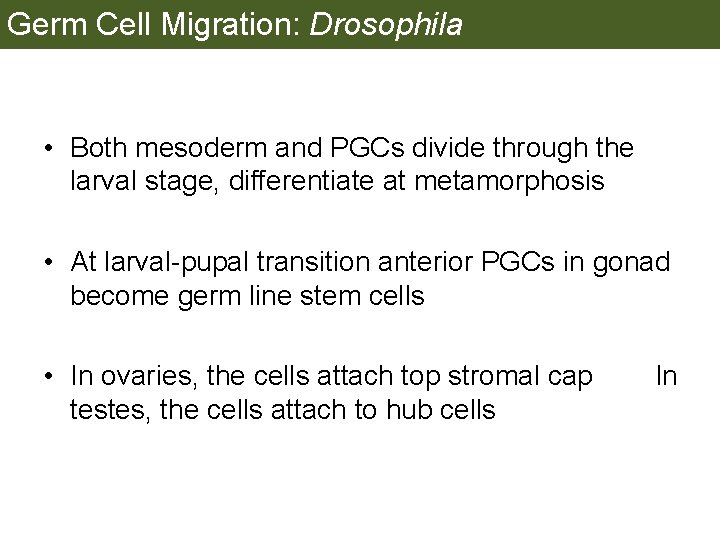 Germ Cell Migration: Drosophila

• Both mesoderm and PGCs divide through the larval stage, differentiate at metamorphosis

• At larval-pupal transition anterior PGCs in gonad become germ line stem cells

• In ovaries, the cells attach top stromal cap In testes, the cells attach to hub cells